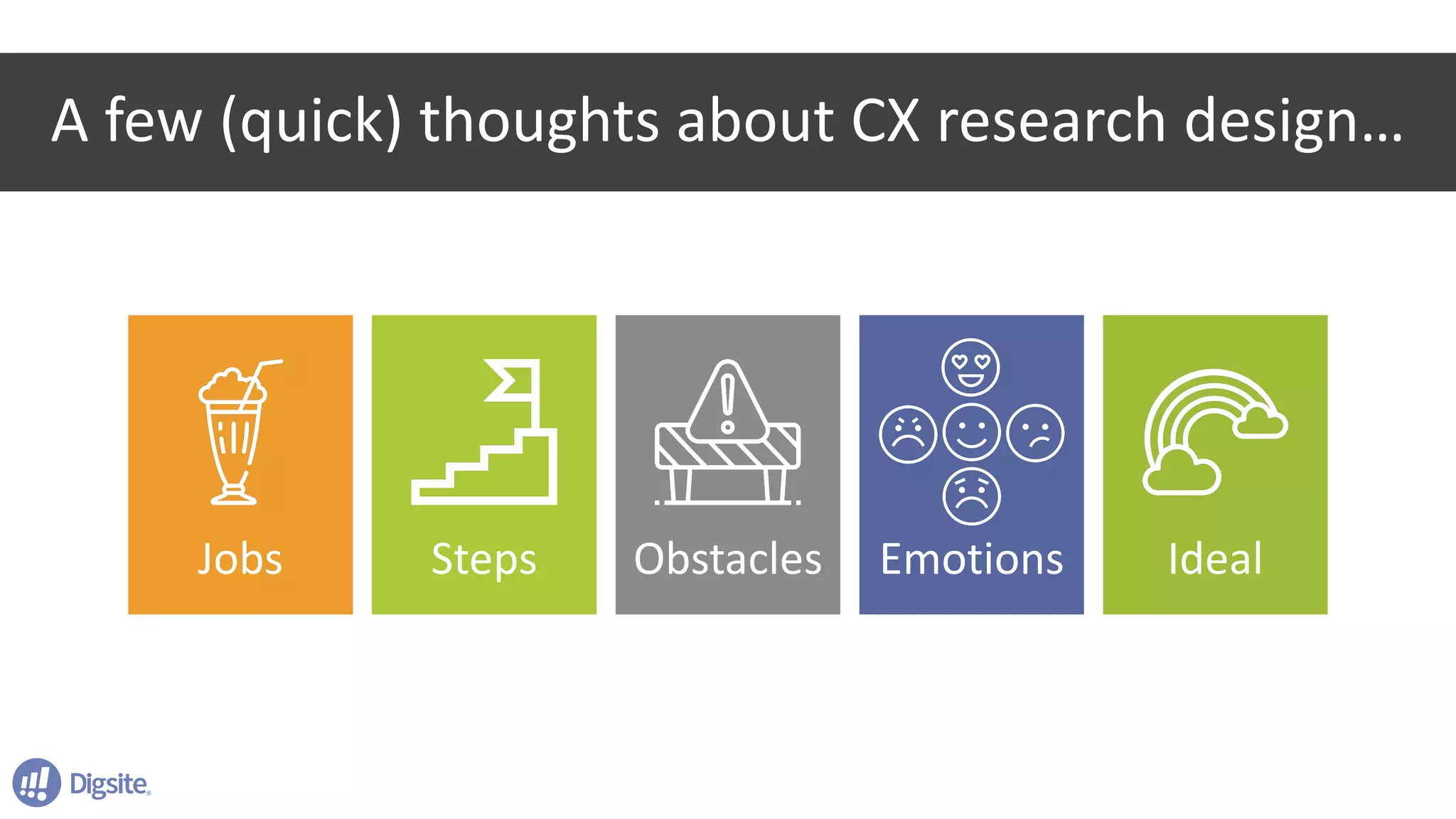 A few (quick) thoughts about CX research design...

Jobs

Steps

Obstacles

Emotions

Ideal

Digsite